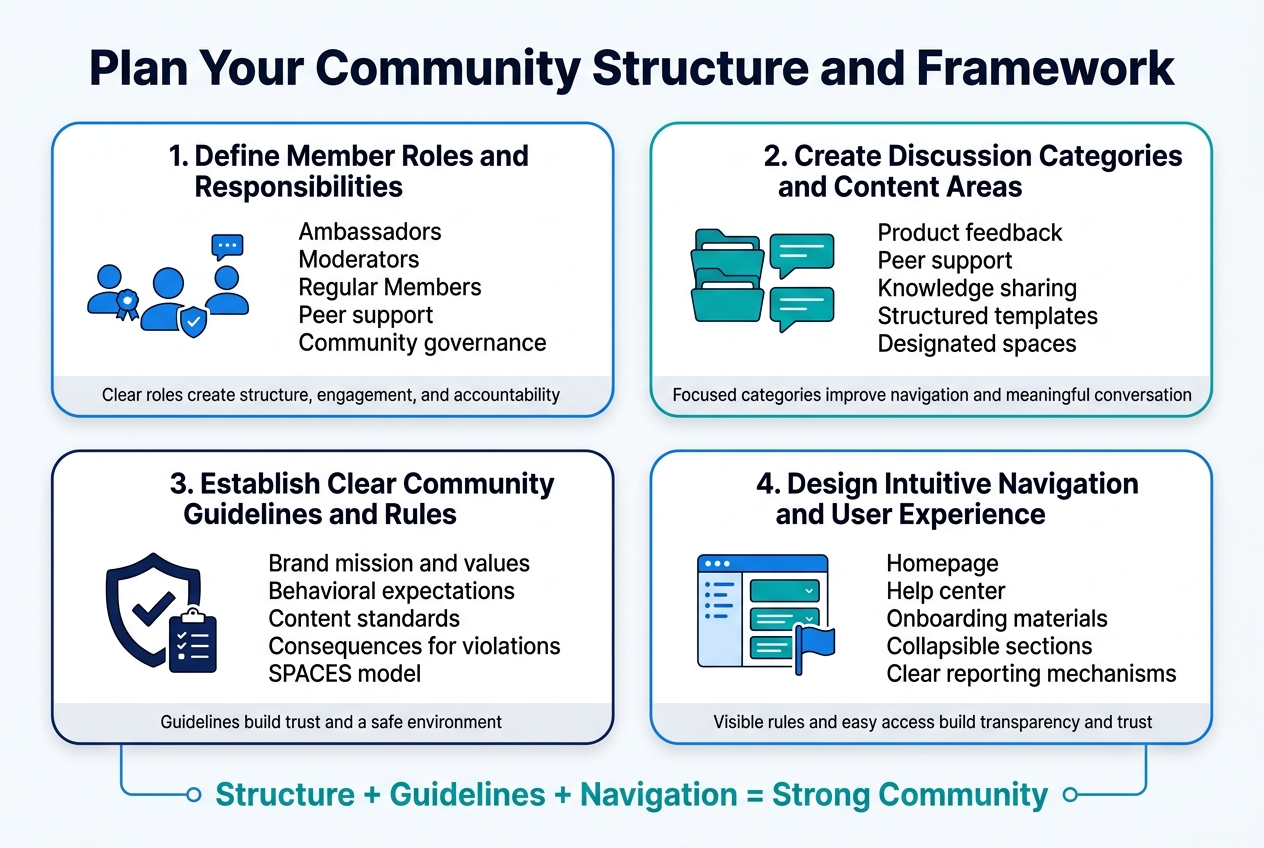 Plan Your Community Structure and Framework

1. Define Member Roles and Responsibilities

Ambassadors
Moderators
Regular Members
Peer support
Community governance

Clear roles create structure, engagement, and accountability

2. Create Discussion Categories and Content Areas

Product feedback
Peer support
Knowledge sharing
Structured templates
Designated spaces

Focused categories improve navigation and meaningful conversation

3. Establish Clear Community Guidelines and Rules

Brand mission and values
Behavioral expectations
Content standards
Consequences for violations
SPACES model

Guidelines build trust and a safe environment

4. Design Intuitive Navigation and User Experience

Homepage
Help center
Onboarding materials
Collapsible sections
Clear reporting mechanisms

Visible rules and easy access build transparency and trust

Structure + Guidelines + Navigation = Strong Community